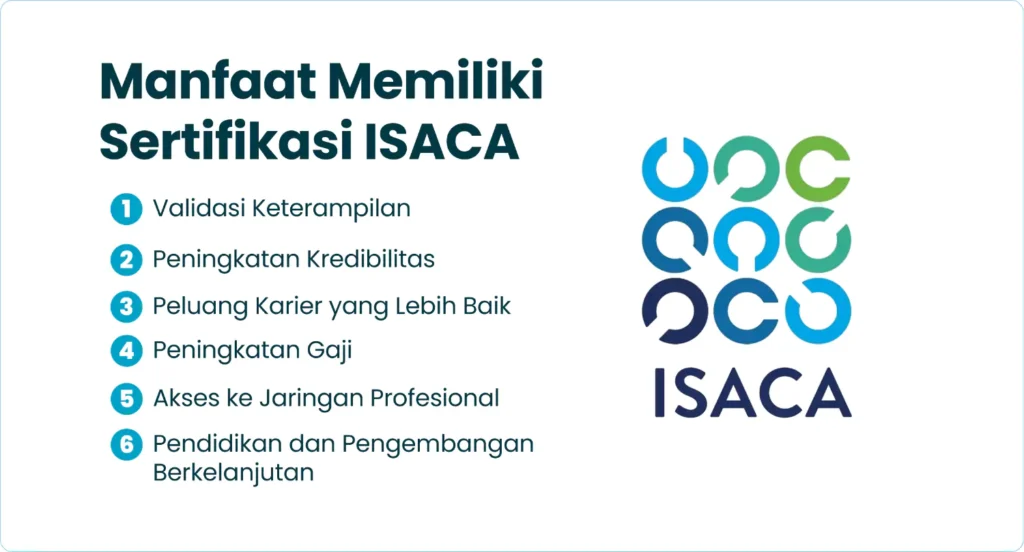 Manfaat Memiliki Sertifikasi ISACA

1 Validasi Keterampilan
2 Peningkatan Kredibilitas
3 Peluang Karier yang Lebih Baik
4 Peningkatan Gaji
5 Akses ke Jaringan Profesional
6 Pendidikan dan Pengembangan Berkelanjutan

ISACA